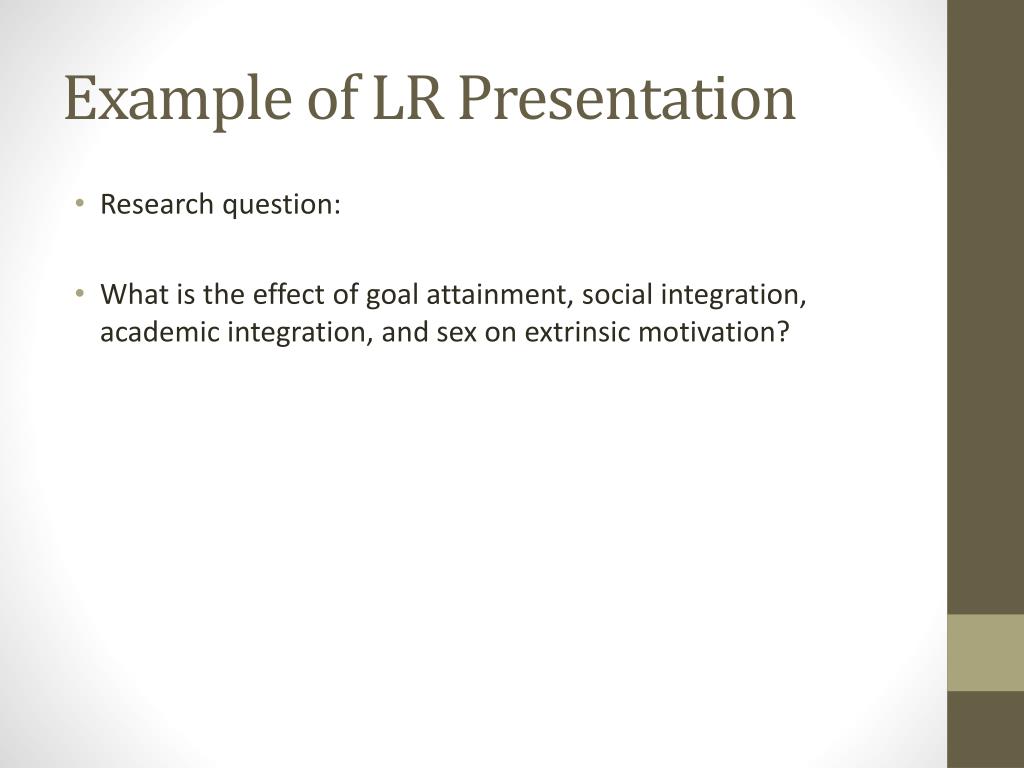 Example of LR Presentation

• Research question:

• What is the effect of goal attainment, social integration, academic integration, and sex on extrinsic motivation?